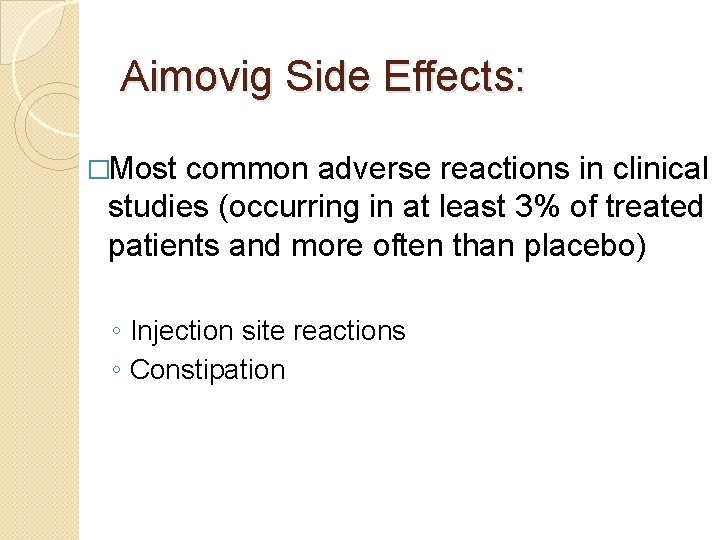 Aimovig Side Effects:

□Most common adverse reactions in clinical studies (occurring in at least 3% of treated patients and more often than placebo)

◦ Injection site reactions
◦ Constipation